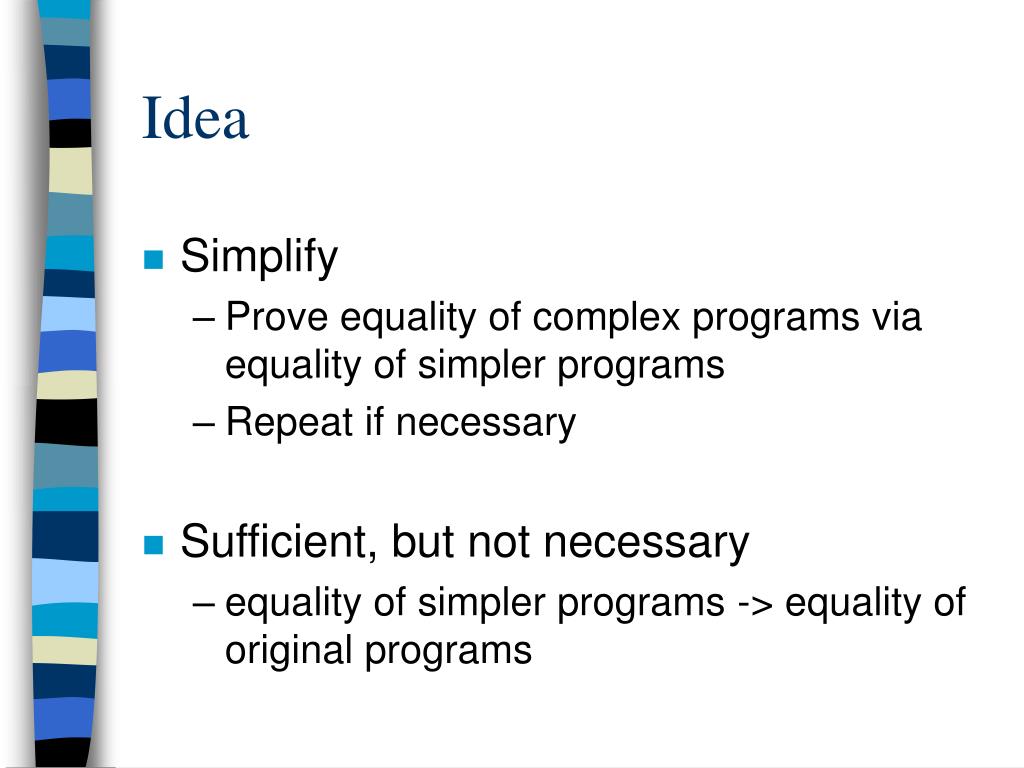 Idea

Simplify

– Prove equality of complex programs via equality of simpler programs

– Repeat if necessary

Sufficient, but not necessary

– equality of simpler programs -> equality of original programs